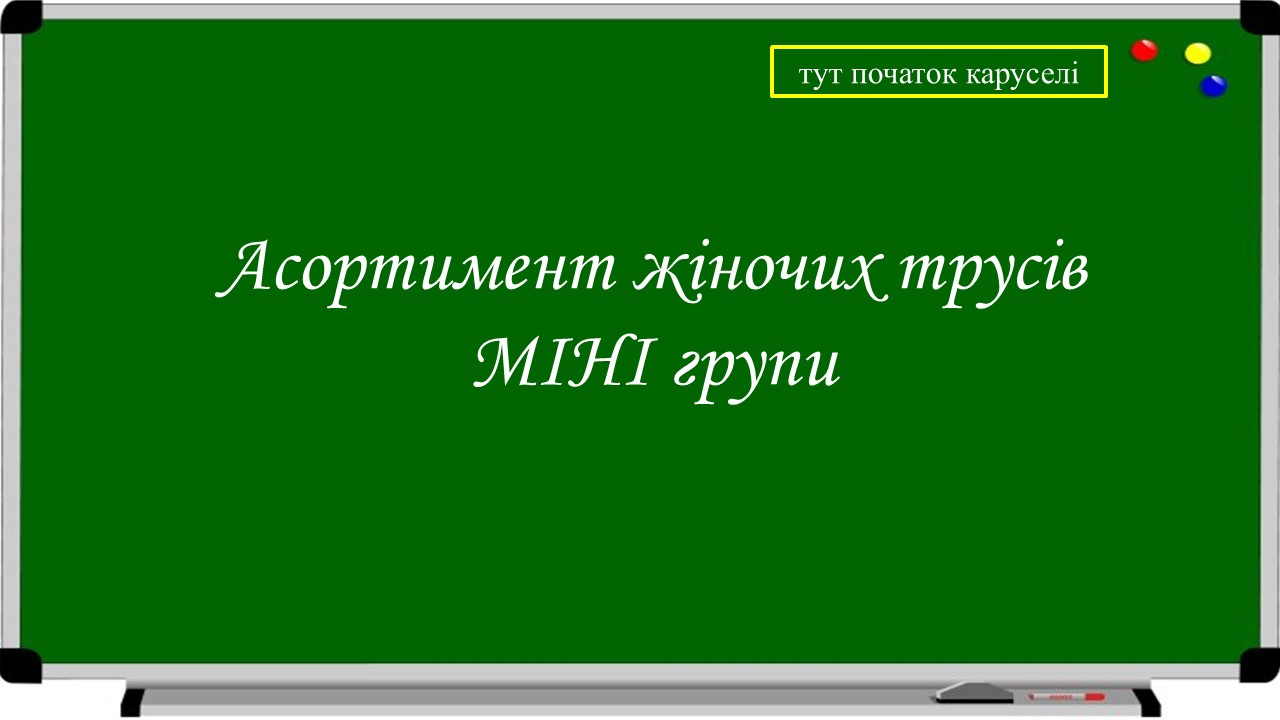 тут початок каруселі

Асортимент жіночих трусів МІНІ групи